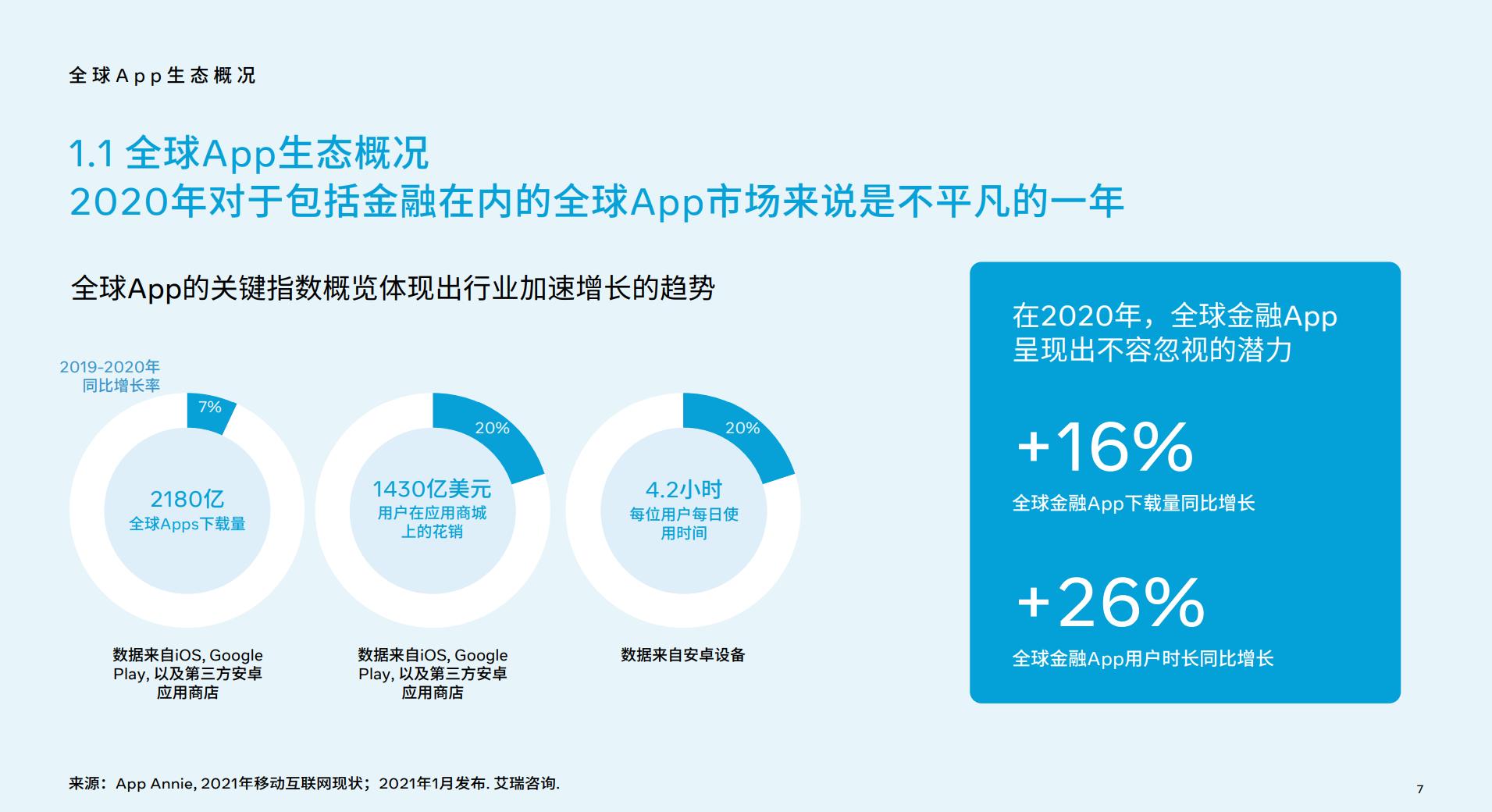 全球App生态概况

1.1 全球App生态概况
2020年对于包括金融在内的全球App市场来说是不平凡的一年

全球App的关键指数概览体现出行业加速增长的趋势

2019-2020年同比增长率

7%
2180亿
全球Apps下载量
数据来自iOS, Google Play, 以及第三方安卓应用商店

20%
1430亿美元
用户在应用商城上的花销
数据来自iOS, Google Play, 以及第三方安卓应用商店

20%
4.2小时
每位用户每日使用时间
数据来自安卓设备

在2020年，全球金融App呈现出不容忽视的潜力

+16%
全球金融App下载量同比增长

+26%
全球金融App用户时长同比增长

来源：App Annie, 2021年移动互联网现状；2021年1月发布. 艾瑞咨询.

7